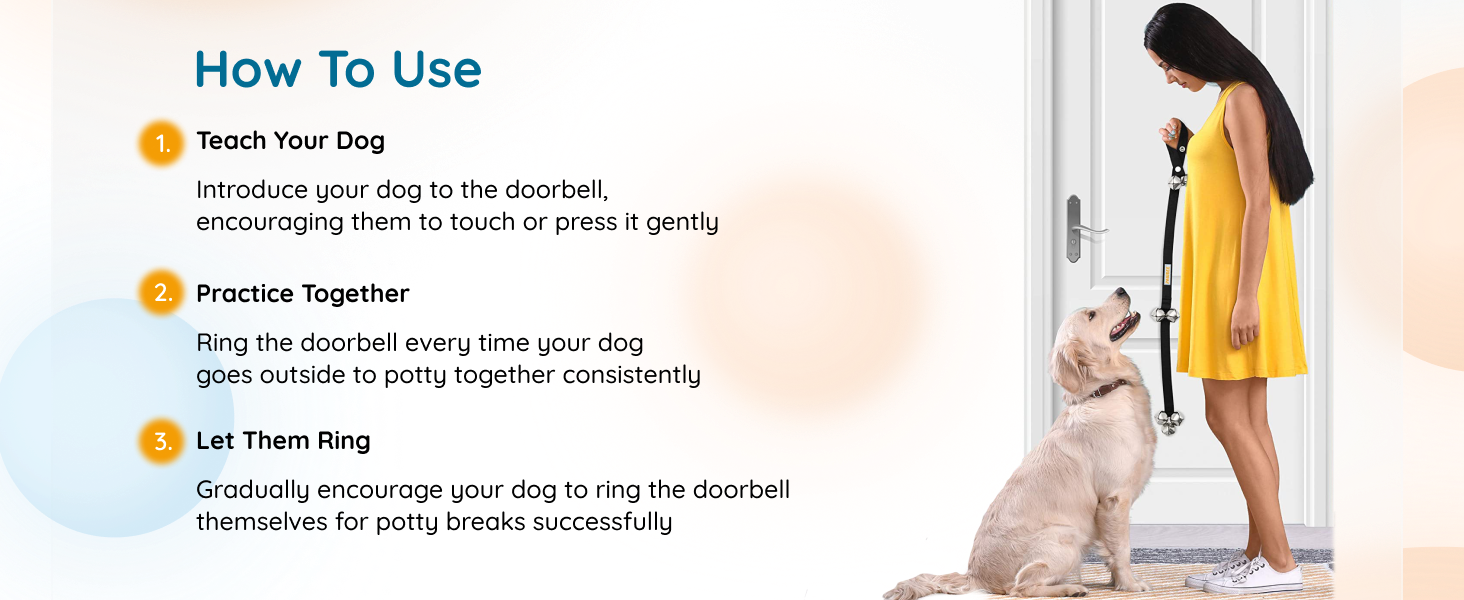 How To Use

1. Teach Your Dog

Introduce your dog to the doorbell, encouraging them to touch or press it gently

2. Practice Together

Ring the doorbell every time your dog goes outside to potty together consistently

3. Let Them Ring

Gradually encourage your dog to ring the doorbell themselves for potty breaks successfully